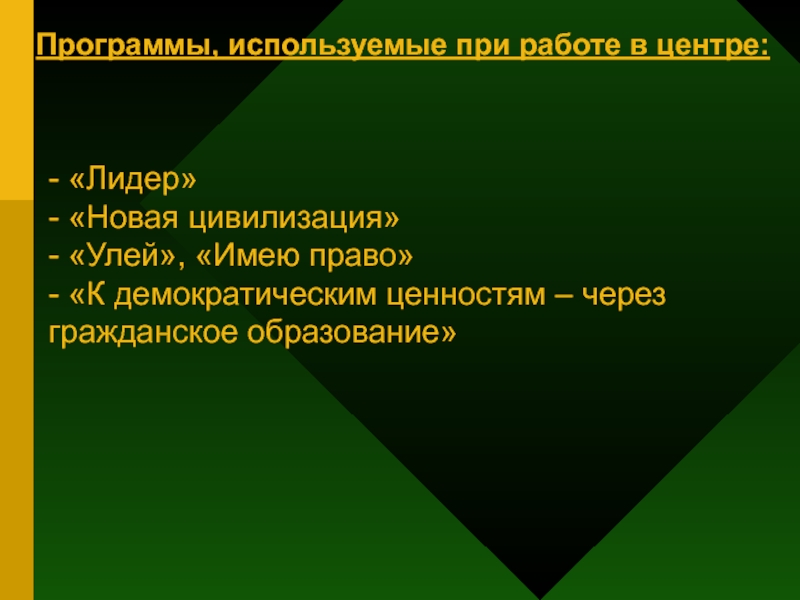 Программы, используемые при работе в центре:

- «Лидер»
- «Новая цивилизация»
- «Улей», «Имею право»
- «К демократическим ценностям – через гражданское образование»